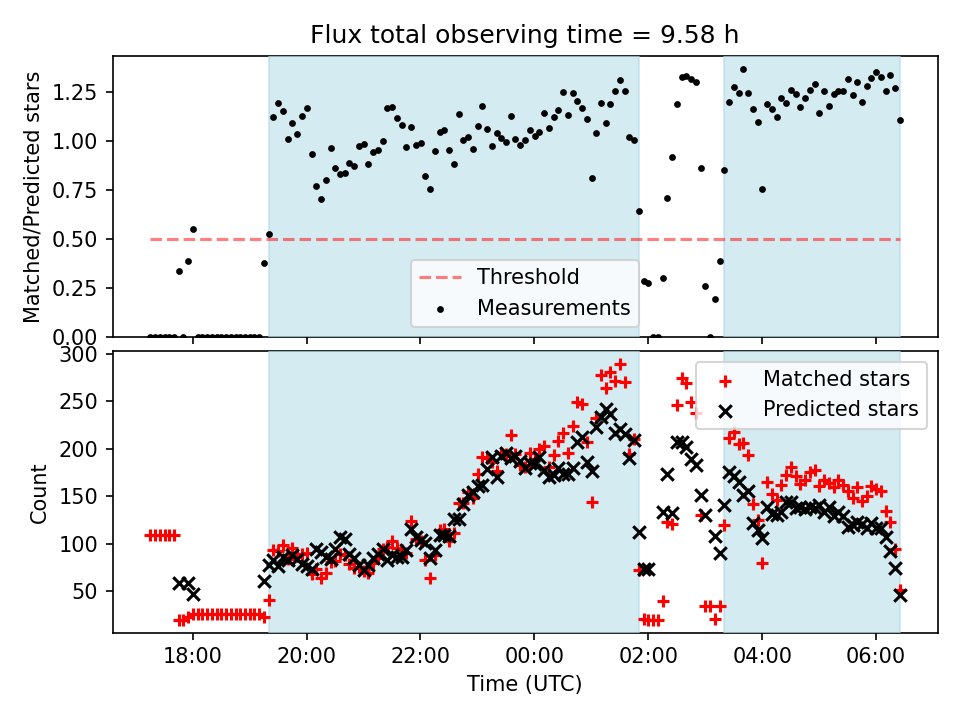 Flux total observing time = 9.58 h

Matched/Predicted stars

1.25
1.00
0.75
0.50
0.25
0.00

Threshold
Measurements

Count

300
250
200
150
100
50

Matched stars
Predicted stars

18:00
20:00
22:00
00:00
02:00
04:00
06:00

Time (UTC)